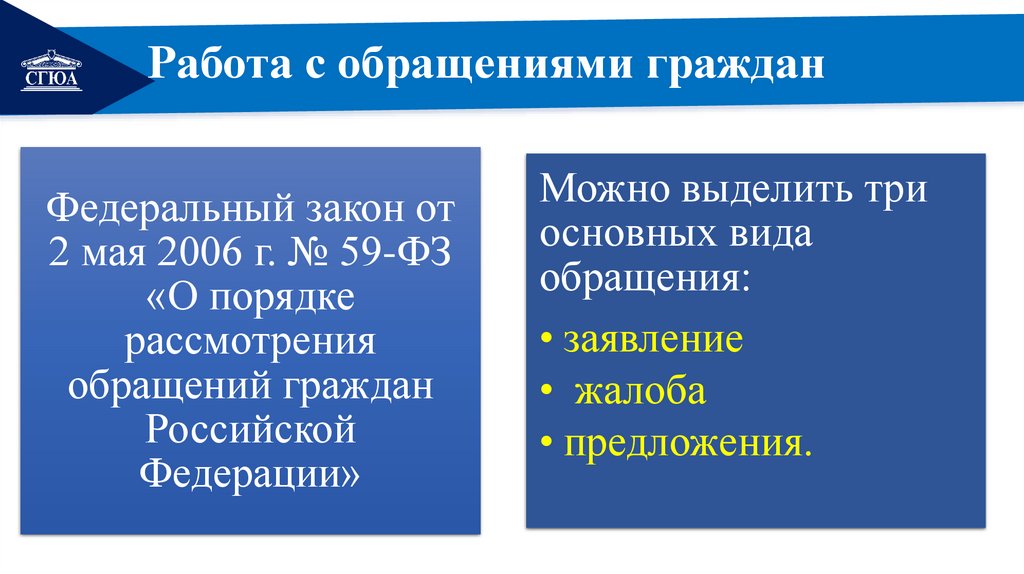 СГЮА

Работа с обращениями граждан

Федеральный закон от 2 мая 2006 г. № 59-ФЗ «О порядке рассмотрения обращений граждан Российской Федерации»

Можно выделить три основных вида обращения:

• заявление
• жалоба
• предложения.